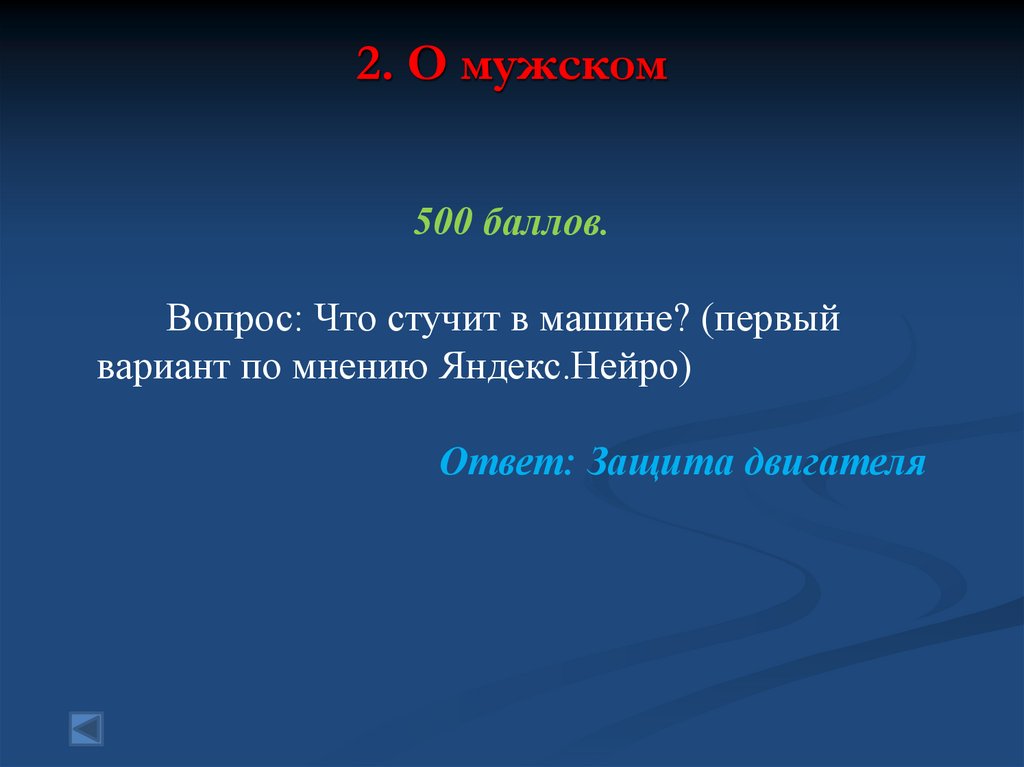 2. О мужском

500 баллов.

Вопрос: Что стучит в машине? (первый вариант по мнению Яндекс.Нейро)

Ответ: Защита двигателя